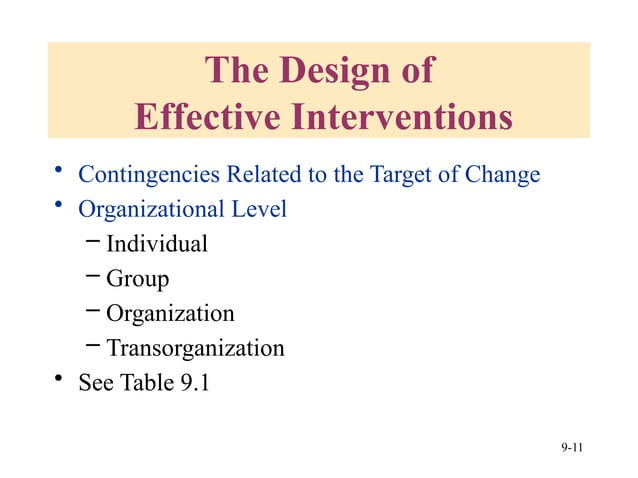 The Design of
Effective Interventions

• Contingencies Related to the Target of Change
• Organizational Level
– Individual
– Group
– Organization
– Transorganization
• See Table 9.1

9-11